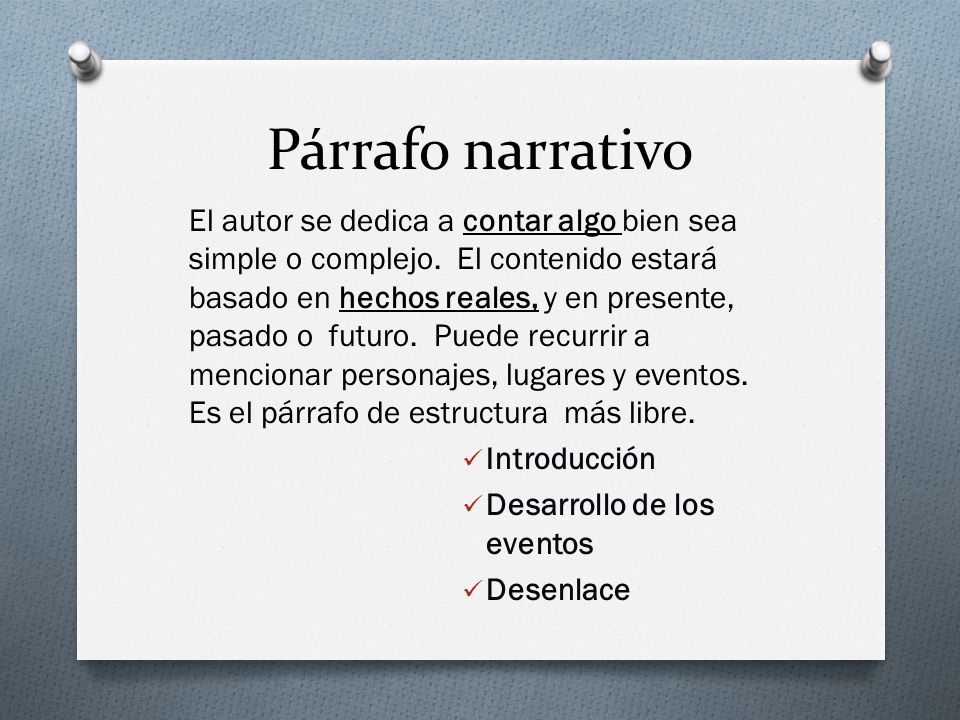 Párrafo narrativo

El autor se dedica a contar algo bien sea simple o complejo. El contenido estará basado en hechos reales, y en presente, pasado o futuro. Puede recurrir a mencionar personajes, lugares y eventos. Es el párrafo de estructura más libre.

✓ Introducción
✓ Desarrollo de los eventos
✓ Desenlace